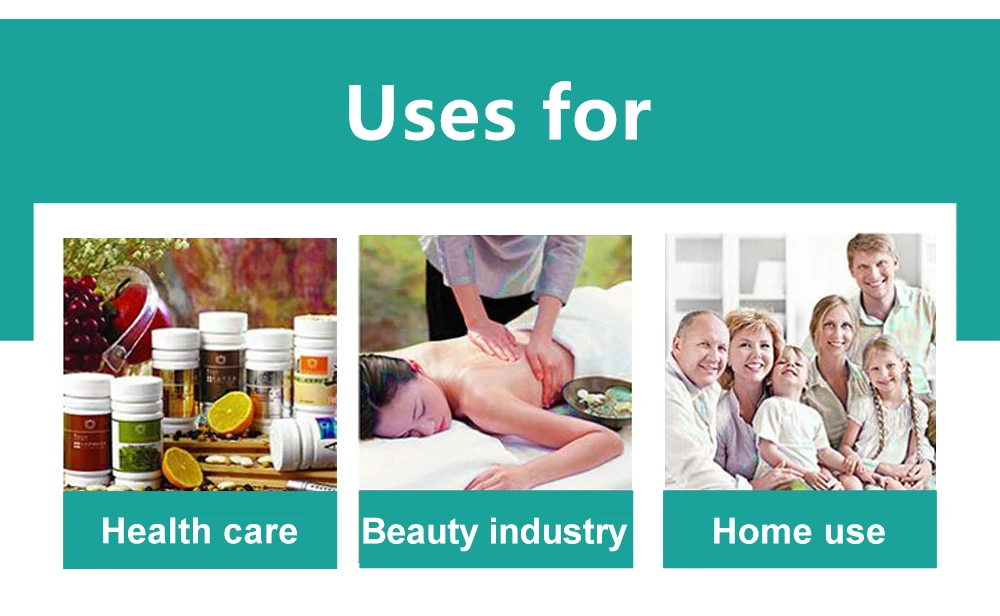 Uses for

Health care

Beauty industry

Home use